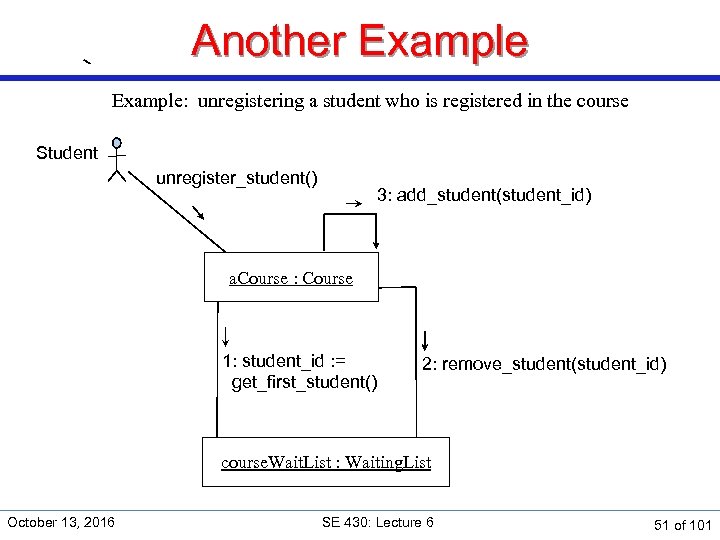 Another Example

Example: unregistering a student who is registered in the course

Student

unregister_student()

3: add_student(student_id)

aCourse : Course

1: student_id := get_first_student()

2: remove_student(student_id)

courseWaitList : WaitingList

October 13, 2016

SE 430: Lecture 6

51 of 101